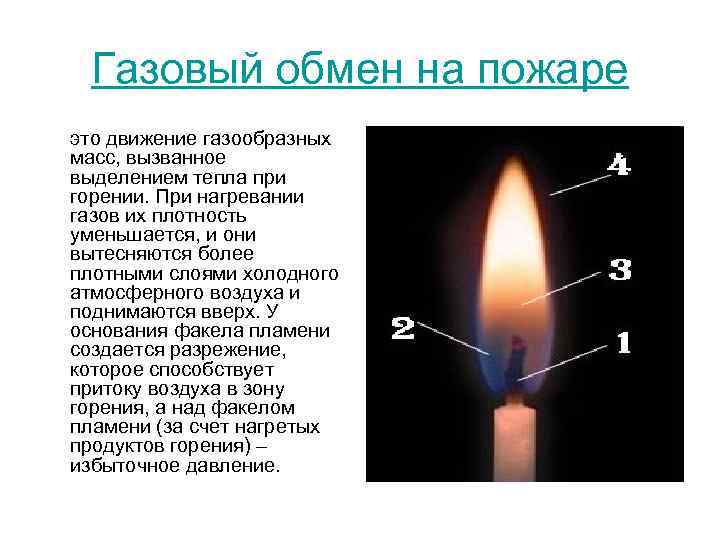 Газовый обмен на пожаре

это движение газообразных масс, вызванное выделением тепла при горении. При нагревании газов их плотность уменьшается, и они вытесняются более плотными слоями холодного атмосферного воздуха и поднимаются вверх. У основания факела пламени создается разрежение, которое способствует притоку воздуха в зону горения, а над факелом пламени (за счет нагретых продуктов горения) – избыточное давление.

4
3
2
1